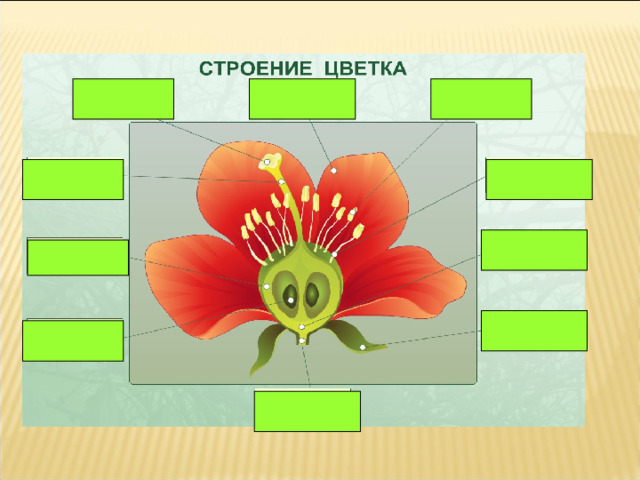 СТРОЕНИЕ ЦВЕТКА